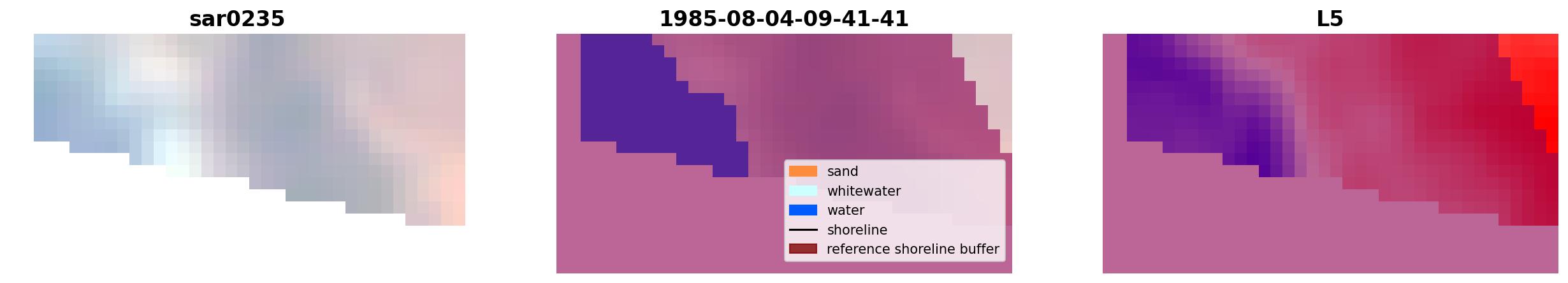 sar0235

1985-08-04-09-41-41

sand
whitewater
water
shoreline
reference shoreline buffer

L5